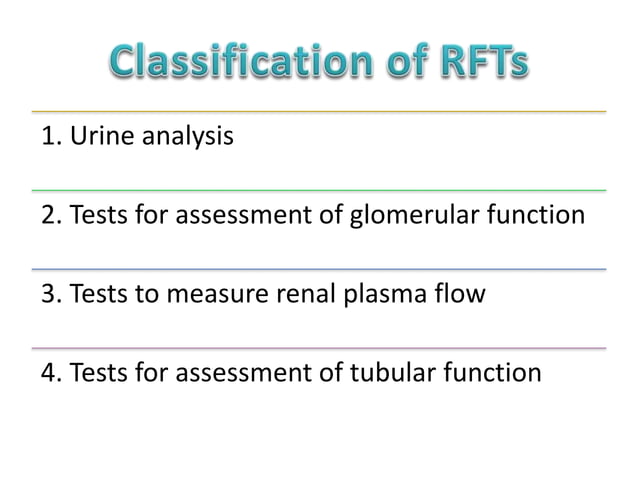 Classification of RFTs

1. Urine analysis

2. Tests for assessment of glomerular function

3. Tests to measure renal plasma flow

4. Tests for assessment of tubular function